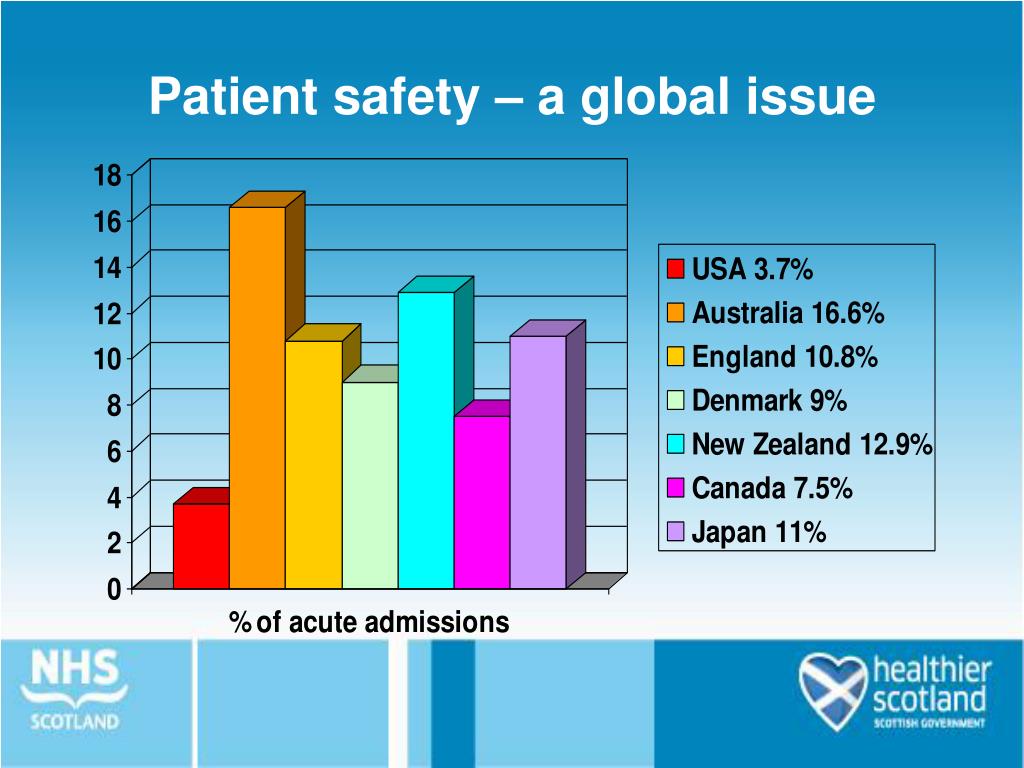 Patient safety – a global issue

18
16
14
12
10
8
6
4
2
0

% of acute admissions

USA 3.7%
Australia 16.6%
England 10.8%
Denmark 9%
New Zealand 12.9%
Canada 7.5%
Japan 11%

NHS
SCOTLAND

healthier
scotland
SCOTTISH GOVERNMENT